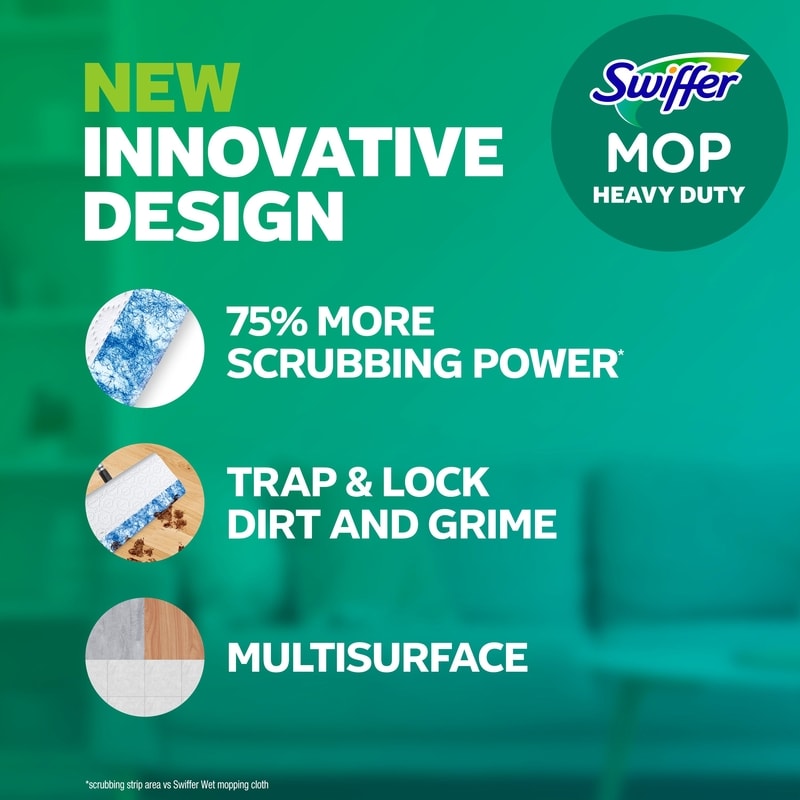 NEW
INNOVATIVE
DESIGN

Swiffer
MOP
HEAVY DUTY

75% MORE
SCRUBBING POWER*

TRAP & LOCK
DIRT AND GRIME

MULTISURFACE

*scrubbing strip area vs Swiffer Wet mopping cloth